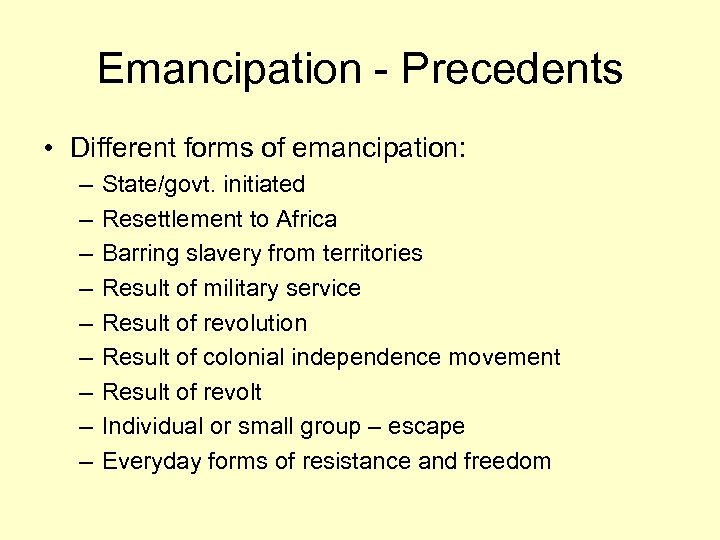 Emancipation - Precedents

• Different forms of emancipation:
– State/govt. initiated
– Resettlement to Africa
– Barring slavery from territories
– Result of military service
– Result of revolution
– Result of colonial independence movement
– Result of revolt
– Individual or small group – escape
– Everyday forms of resistance and freedom